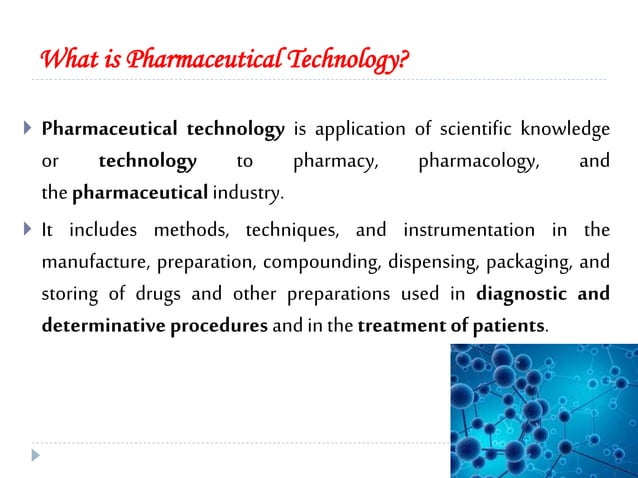 What is Pharmaceutical Technology?

Pharmaceutical technology is application of scientific knowledge or technology to pharmacy, pharmacology, and the pharmaceutical industry.

It includes methods, techniques, and instrumentation in the manufacture, preparation, compounding, dispensing, packaging, and storing of drugs and other preparations used in diagnostic and determinative procedures and in the treatment of patients.